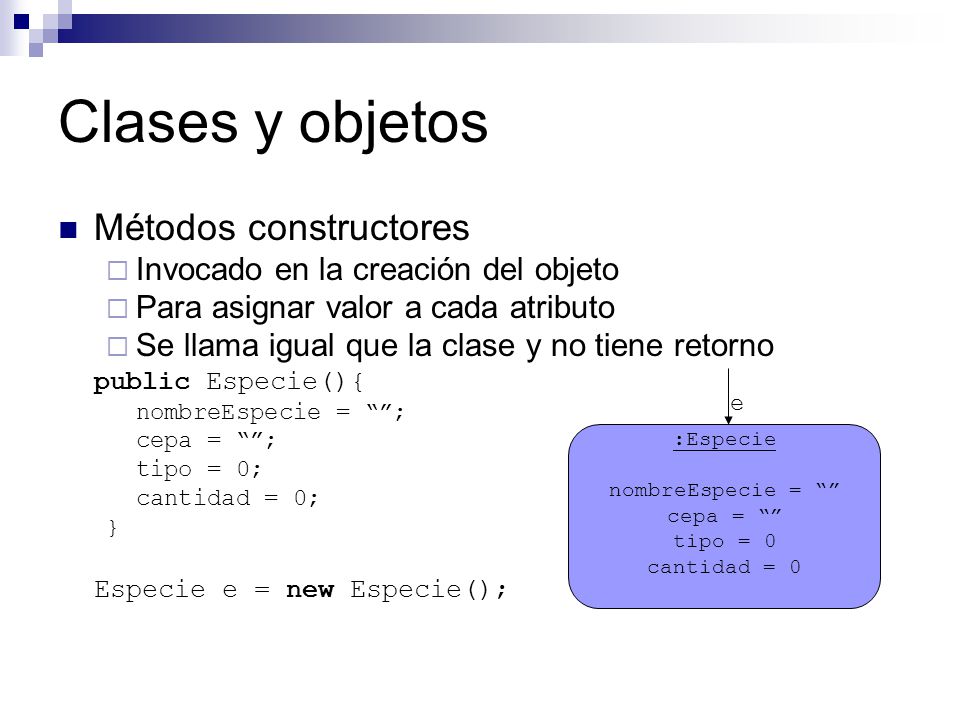 Clases y objetos

Métodos constructores

Invocado en la creación del objeto

Para asignar valor a cada atributo

Se llama igual que la clase y no tiene retorno

public Especie(){
nombreEspecie = “”;
cepa = “”;
tipo = 0;
cantidad = 0;
}

Especie e = new Especie();

e

:Especie

nombreEspecie = “”
cepa = “”
tipo = 0
cantidad = 0